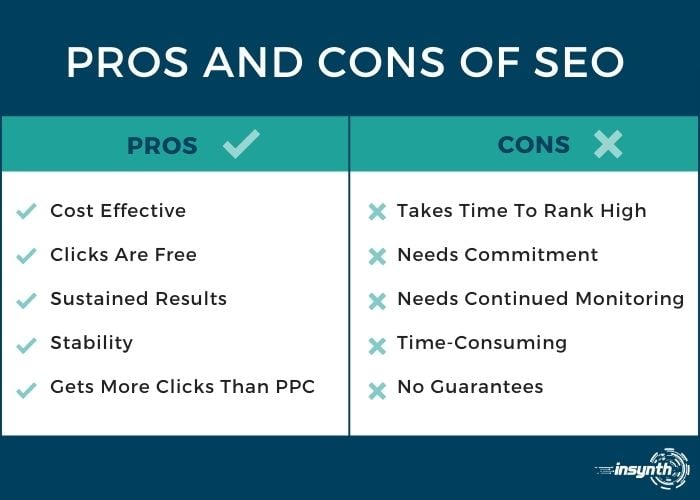 PROS AND CONS OF SEO

| PROS | CONS |
|---|---|
| Cost Effective | Takes Time To Rank High |
| Clicks Are Free | Needs Commitment |
| Sustained Results | Needs Continued Monitoring |
| Stability | Time-Consuming |
| Gets More Clicks Than PPC | No Guarantees |

insynth